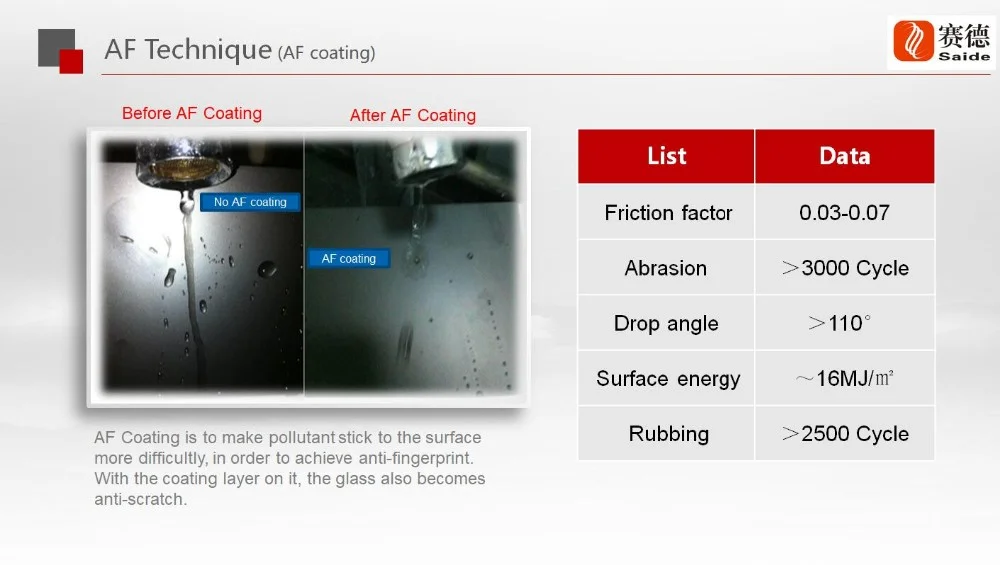 AF Technique (AF coating)

赛德 Saide

Before AF Coating

After AF Coating

No AF coating

AF coating

AF Coating is to make pollutant stick to the surface more difficultly, in order to achieve anti-fingerprint. With the coating layer on it, the glass also becomes anti-scratch.

| List | Data |
|---|---|
| Friction factor | 0.03-0.07 |
| Abrasion | ＞3000 Cycle |
| Drop angle | ＞110° |
| Surface energy | ～16MJ/㎡ |
| Rubbing | ＞2500 Cycle |